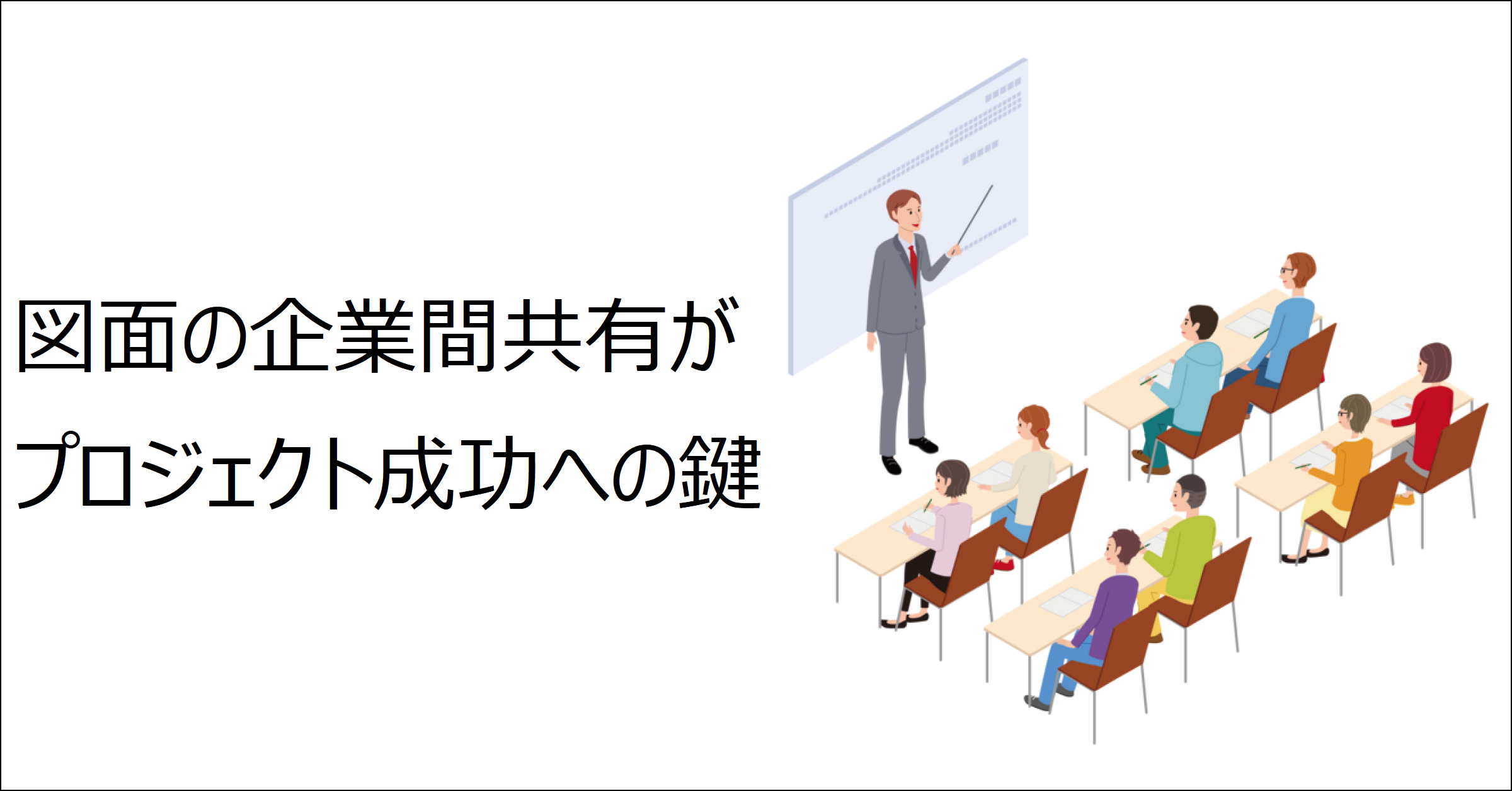 図面の企業間共有が
プロジェクト成功への鍵